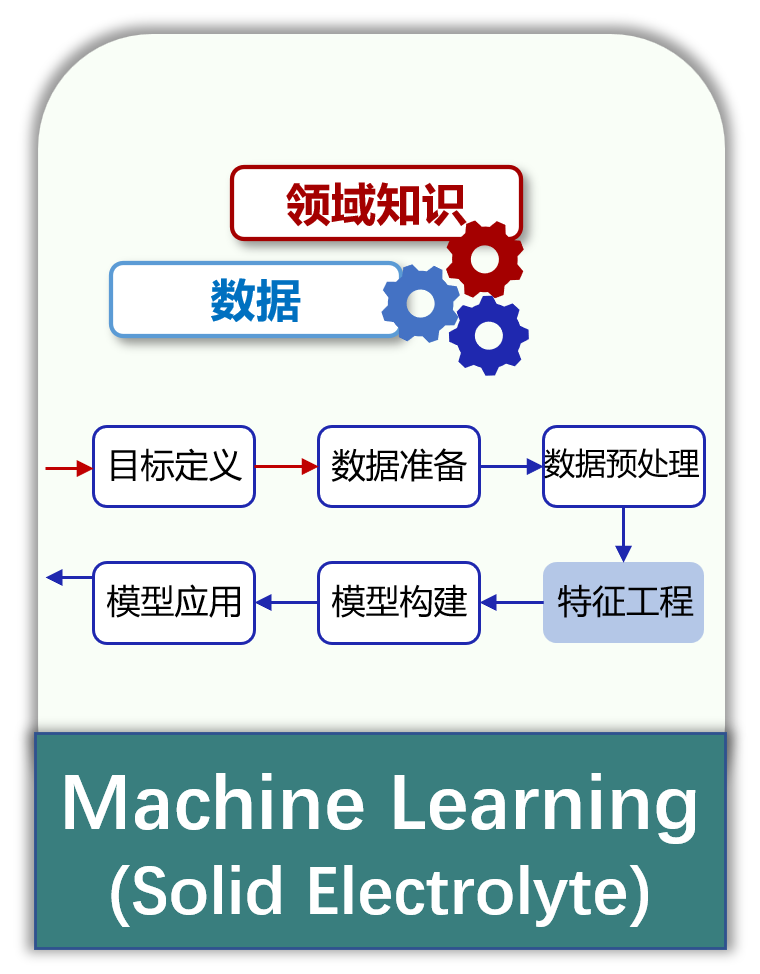 领域知识

数据

目标定义

数据准备

数据预处理

特征工程

模型构建

模型应用

Machine Learning
(Solid Electrolyte)